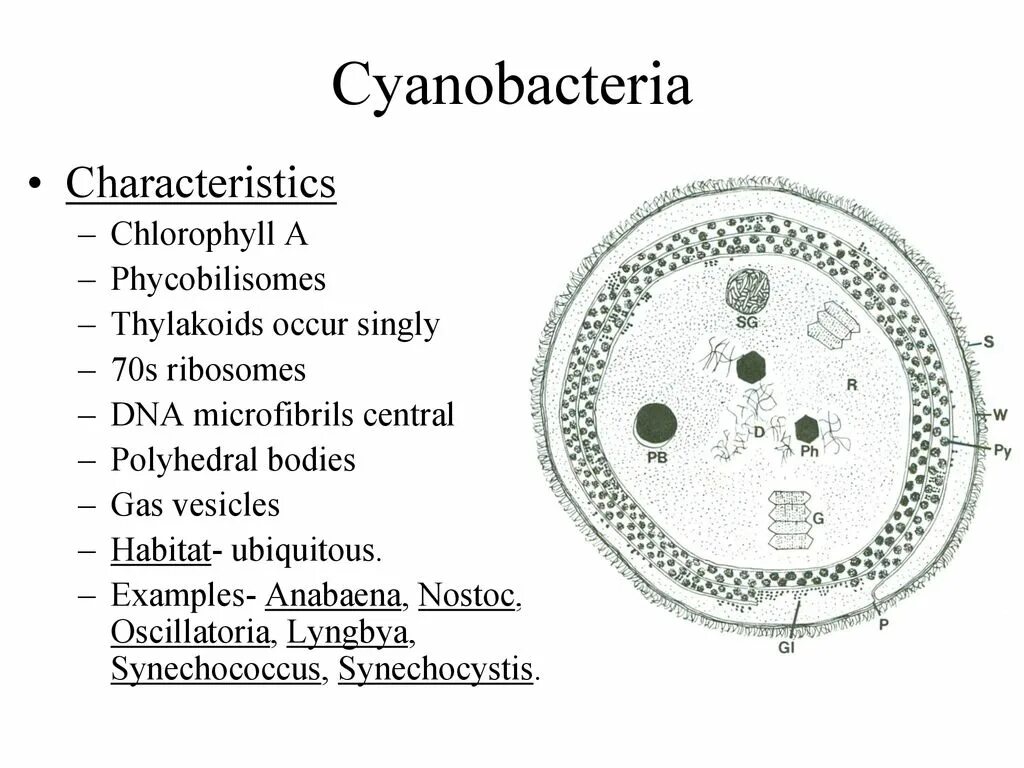 Cyanobacteria

• Characteristics
– Chlorophyll A
– Phycobilisomes
– Thylakoids occur singly
– 70s ribosomes
– DNA microfibrils central
– Polyhedral bodies
– Gas vesicles
– Habitat- ubiquitous.
– Examples- Anabaena, Nostoc, Oscillatoria, Lyngbya, Synechococcus, Synechocystis.

SG
S
R
W
Py
PB
D
Ph
G
P
Gl